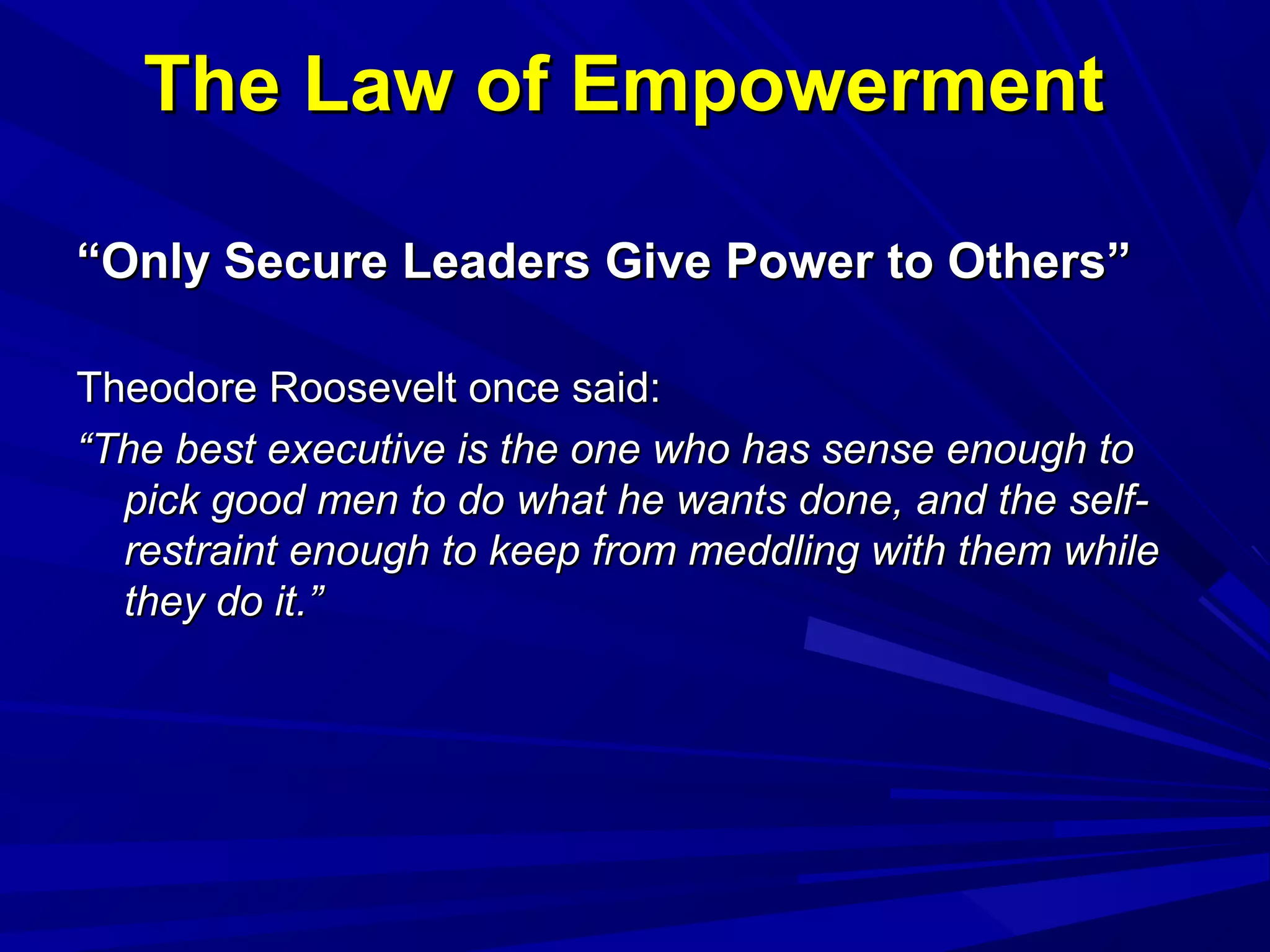 The Law of Empowerment

“Only Secure Leaders Give Power to Others”

Theodore Roosevelt once said:

“The best executive is the one who has sense enough to pick good men to do what he wants done, and the self-restraint enough to keep from meddling with them while they do it.”